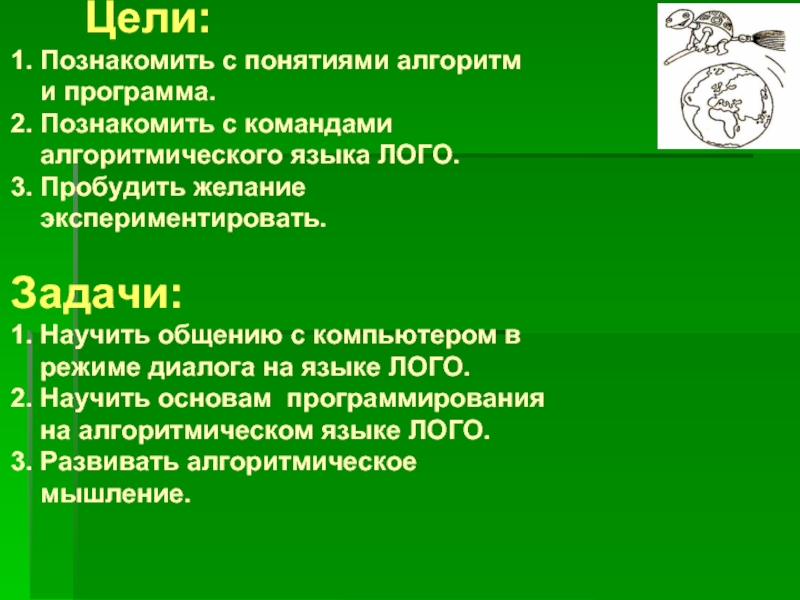 Цели:

1. Познакомить с понятиями алгоритм и программа.
2. Познакомить с командами алгоритмического языка ЛОГО.
3. Пробудить желание экспериментировать.

Задачи:

1. Научить общению с компьютером в режиме диалога на языке ЛОГО.
2. Научить основам программирования на алгоритмическом языке ЛОГО.
3. Развивать алгоритмическое мышление.